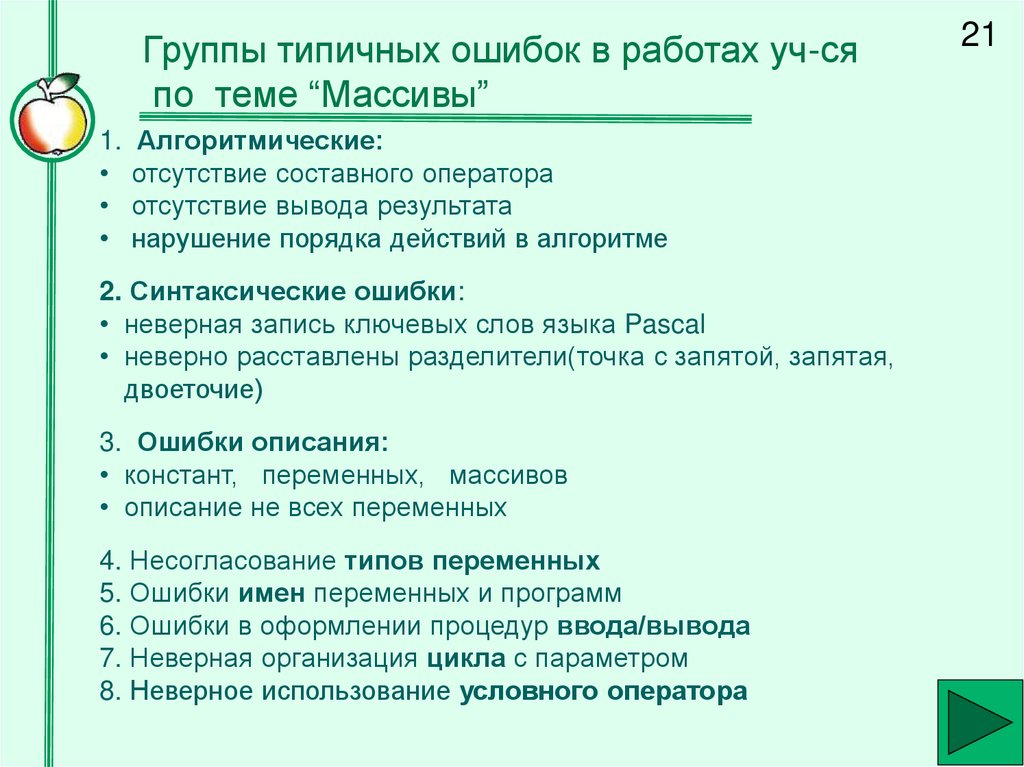 21

Группы типичных ошибок в работах уч-ся по теме “Массивы”

1. Алгоритмические:
• отсутствие составного оператора
• отсутствие вывода результата
• нарушение порядка действий в алгоритме

2. Синтаксические ошибки:
• неверная запись ключевых слов языка Pascal
• неверно расставлены разделители(точка с запятой, запятая, двоеточие)

3. Ошибки описания:
• констант, переменных, массивов
• описание не всех переменных

4. Несогласование типов переменных
5. Ошибки имен переменных и программ
6. Ошибки в оформлении процедур ввода/вывода
7. Неверная организация цикла с параметром
8. Неверное использование условного оператора